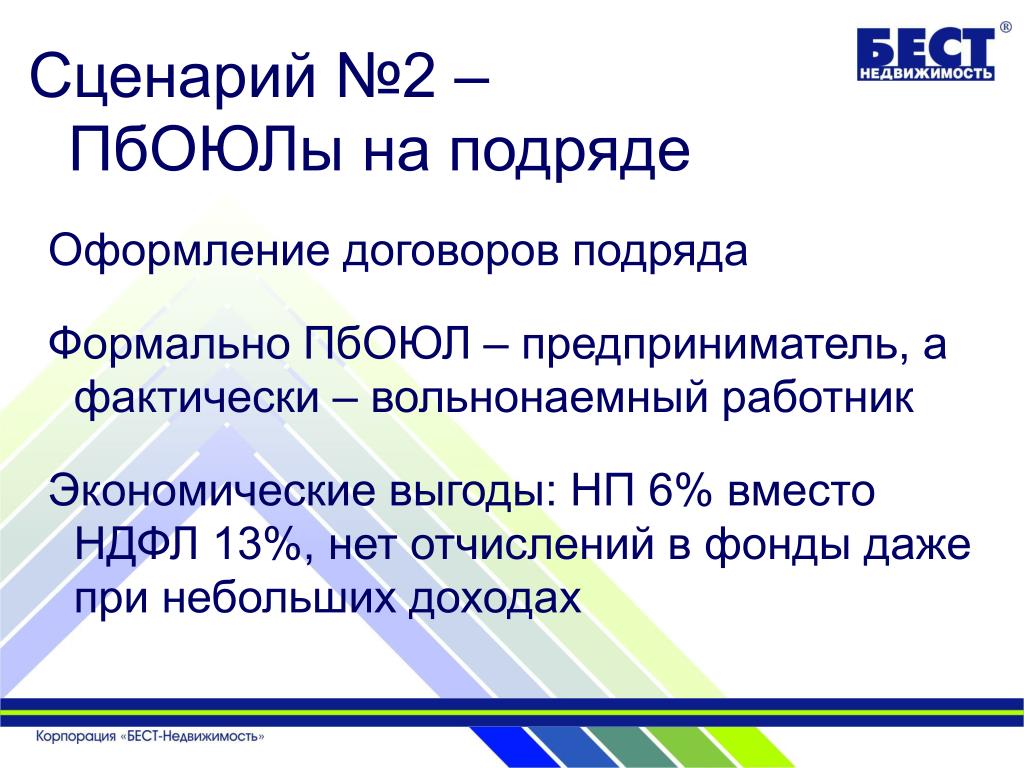 Сценарий №2 – ПбОЮЛы на подряде

БЕСТ®
НЕДВИЖИМОСТЬ

Оформление договоров подряда

Формально ПбОЮЛ – предприниматель, а фактически – вольнонаемный работник

Экономические выгоды: НП 6% вместо НДФЛ 13%, нет отчислений в фонды даже при небольших доходах

Корпорация «БЕСТ-Недвижимость»